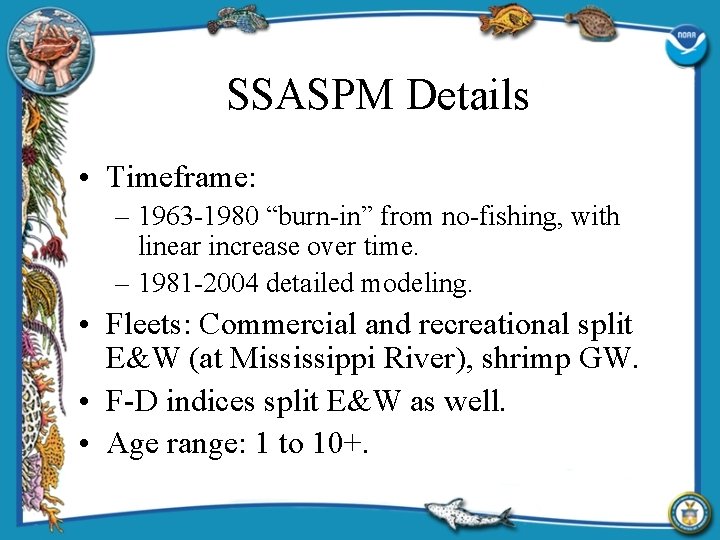 NOAA

SSASPM Details

• Timeframe:
– 1963-1980 “burn-in” from no-fishing, with linear increase over time.
– 1981-2004 detailed modeling.
• Fleets: Commercial and recreational split E&W (at Mississippi River), shrimp GW.
• F-D indices split E&W as well.
• Age range: 1 to 10+.